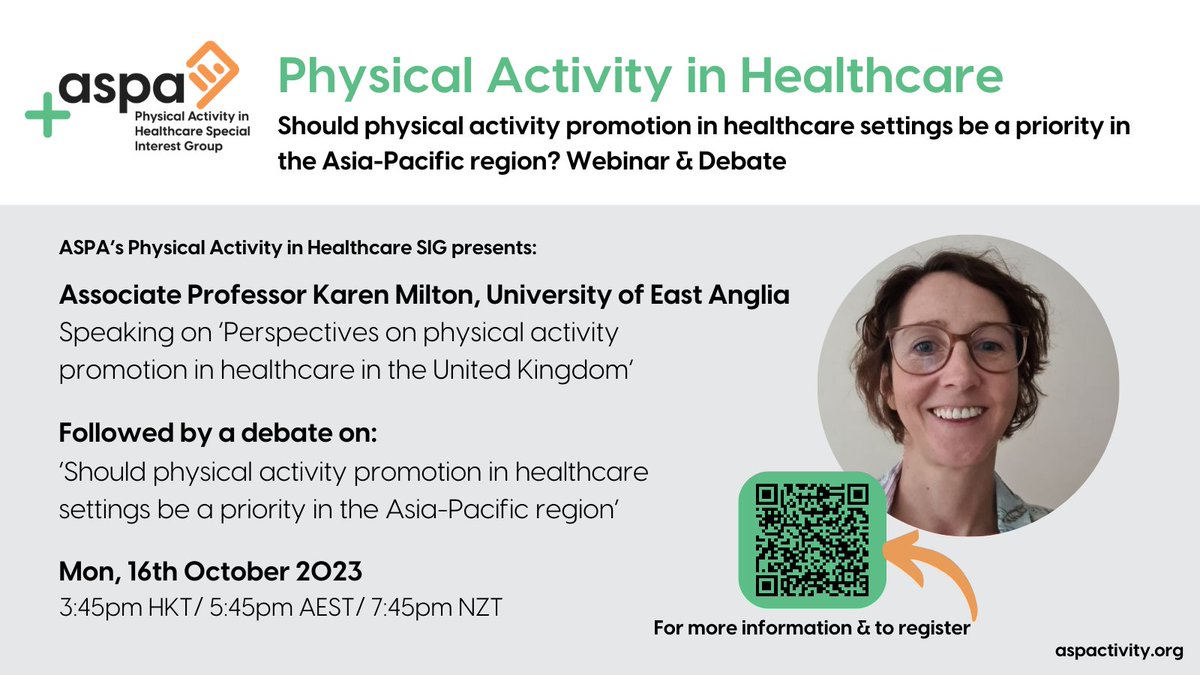 aspa
Physical Activity in Healthcare Special Interest Group

Physical Activity in Healthcare

Should physical activity promotion in healthcare settings be a priority in the Asia-Pacific region? Webinar & Debate

ASPA's Physical Activity in Healthcare SIG presents:

Associate Professor Karen Milton, University of East Anglia
Speaking on 'Perspectives on physical activity promotion in healthcare in the United Kingdom'

Followed by a debate on:
'Should physical activity promotion in healthcare settings be a priority in the Asia-Pacific region'

Mon, 16th October 2023
3:45pm HKT/ 5:45pm AEST/ 7:45pm NZT

For more information & to register

aspactivity.org